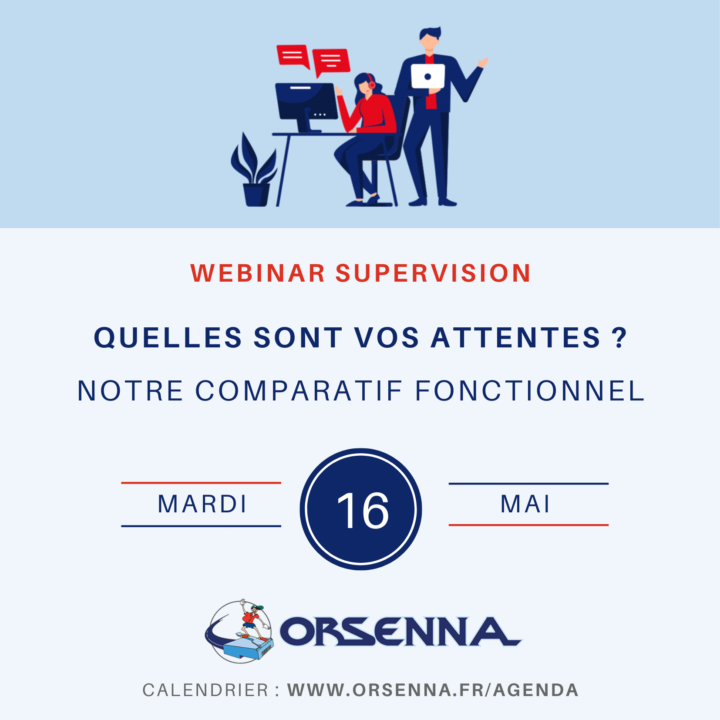 WEBINAR SUPERVISION

QUELLES SONT VOS ATTENTES ?

NOTRE COMPARATIF FONCTIONNEL

MARDI 16 MAI

ORSENNA

CALENDRIER : WWW.ORSENNA.FR/AGENDA